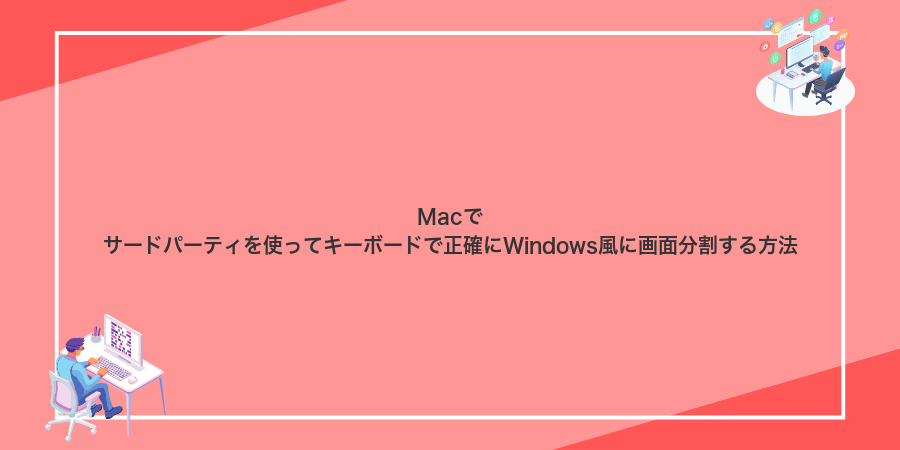 Macで
サードパーティを使ってキーボードで正確にWindows風に画面分割する方法